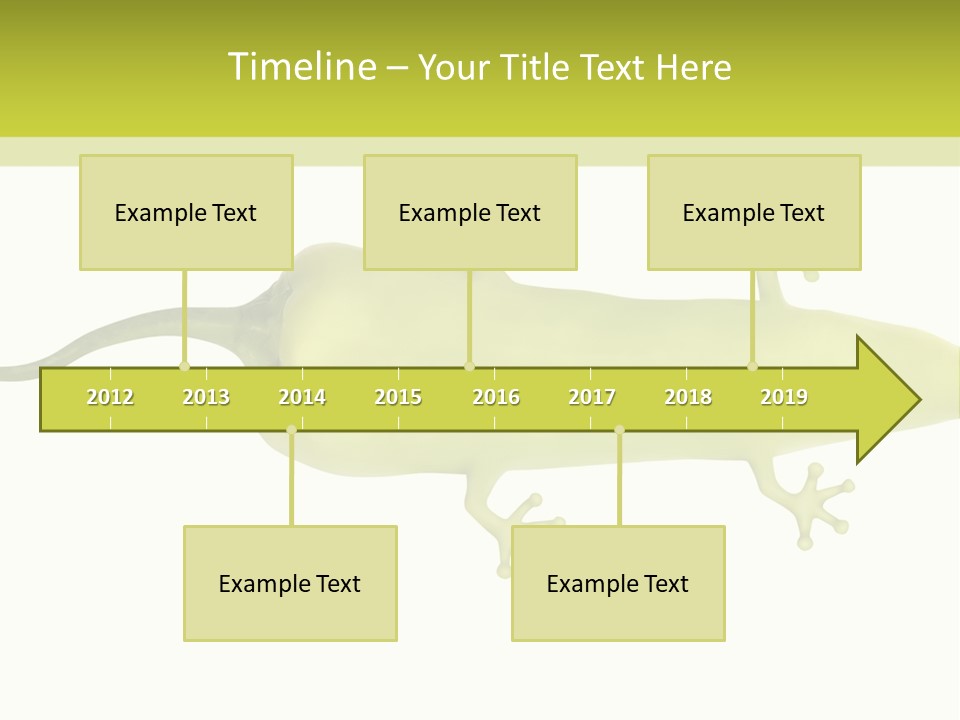 Timeline – Your Title Text Here

Example Text

Example Text

Example Text

2012 2013 2014 2015 2016 2017 2018 2019

Example Text

Example Text